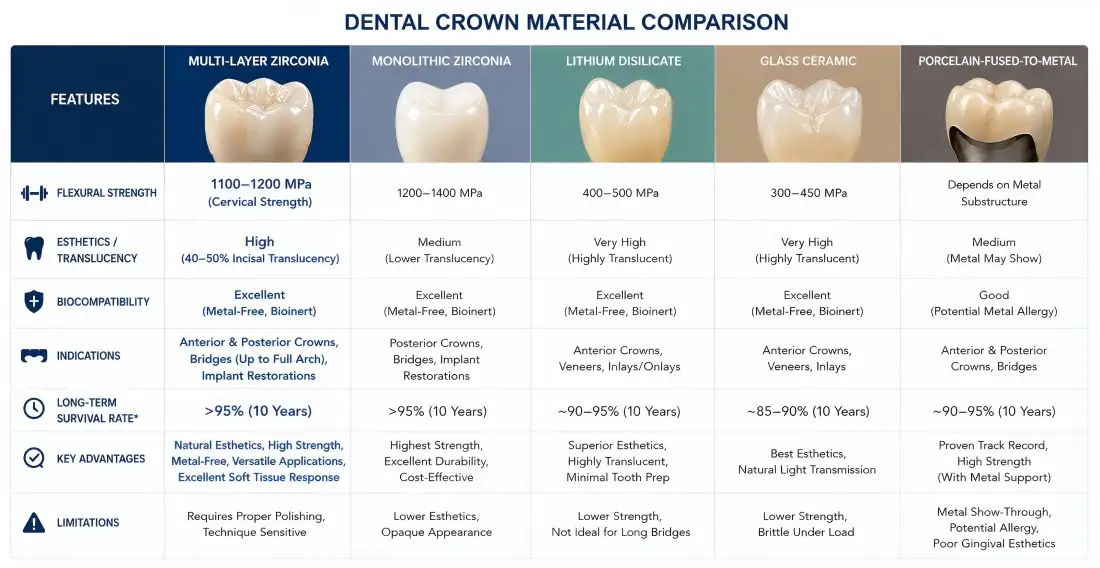 DENTAL CROWN MATERIAL COMPARISON

| FEATURES | MULTI-LAYER ZIRCONIA | MONOLITHIC ZIRCONIA | LITHIUM DISILICATE | GLASS CERAMIC | PORCELAIN-FUSED-TO-METAL |
|---|---|---|---|---|---|
| FLEXURAL STRENGTH | 1100–1200 MPa (Cervical Strength) | 1200–1400 MPa | 400–500 MPa | 300–450 MPa | Depends on Metal Substructure |
| ESTHETICS / TRANSLUCENCY | High (40–50% Incisal Translucency) | Medium (Lower Translucency) | Very High (Highly Translucent) | Very High (Highly Translucent) | Medium (Metal May Show) |
| BIOCOMPATIBILITY | Excellent (Metal-Free, Bioinert) | Excellent (Metal-Free, Bioinert) | Excellent (Metal-Free, Bioinert) | Excellent (Metal-Free, Bioinert) | Good (Potential Metal Allergy) |
| INDICATIONS | Anterior & Posterior Crowns, Bridges (Up to Full Arch), Implant Restorations | Posterior Crowns, Bridges, Implant Restorations | Anterior Crowns, Veneers, Inlays/Onlays | Anterior Crowns, Veneers, Inlays | Anterior & Posterior Crowns, Bridges |
| LONG-TERM SURVIVAL RATE* | >95% (10 Years) | >95% (10 Years) | ~90–95% (10 Years) | ~85–90% (10 Years) | ~90–95% (10 Years) |
| KEY ADVANTAGES | Natural Esthetics, High Strength, Metal-Free, Versatile Applications, Excellent Soft Tissue Response | Highest Strength, Excellent Durability, Cost-Effective | Superior Esthetics, Highly Translucent, Minimal Tooth Prep | Best Esthetics, Natural Light Transmission | Proven Track Record, High Strength (With Metal Support) |
| LIMITATIONS | Requires Proper Polishing, Technique Sensitive | Lower Esthetics, Opaque Appearance | Lower Strength, Not Ideal for Long Bridges | Lower Strength, Brittle Under Load | Metal Show-Through, Potential Allergy, Poor Gingival Esthetics |